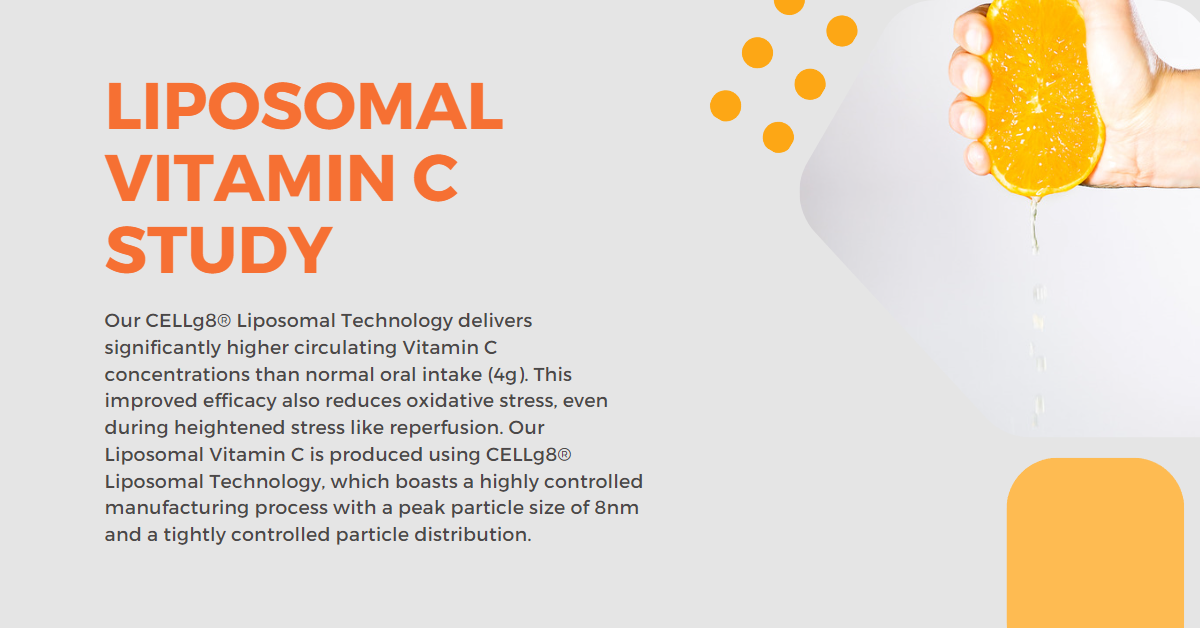 LIPOSOMAL VITAMIN C STUDY

Our CELLg8® Liposomal Technology delivers significantly higher circulating Vitamin C concentrations than normal oral intake (4g). This improved efficacy also reduces oxidative stress, even during heightened stress like reperfusion. Our Liposomal Vitamin C is produced using CELLg8® Liposomal Technology, which boasts a highly controlled manufacturing process with a peak particle size of 8nm and a tightly controlled particle distribution.